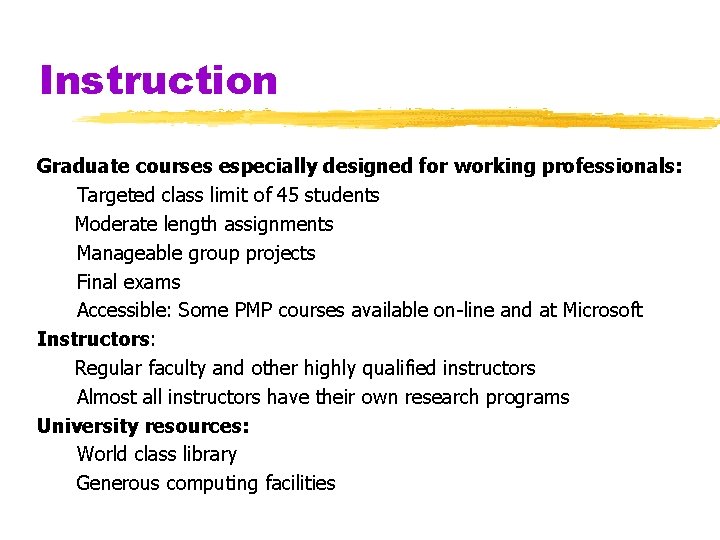 Instruction

Graduate courses especially designed for working professionals:
Targeted class limit of 45 students
Moderate length assignments
Manageable group projects
Final exams
Accessible: Some PMP courses available on-line and at Microsoft

Instructors:
Regular faculty and other highly qualified instructors
Almost all instructors have their own research programs

University resources:
World class library
Generous computing facilities